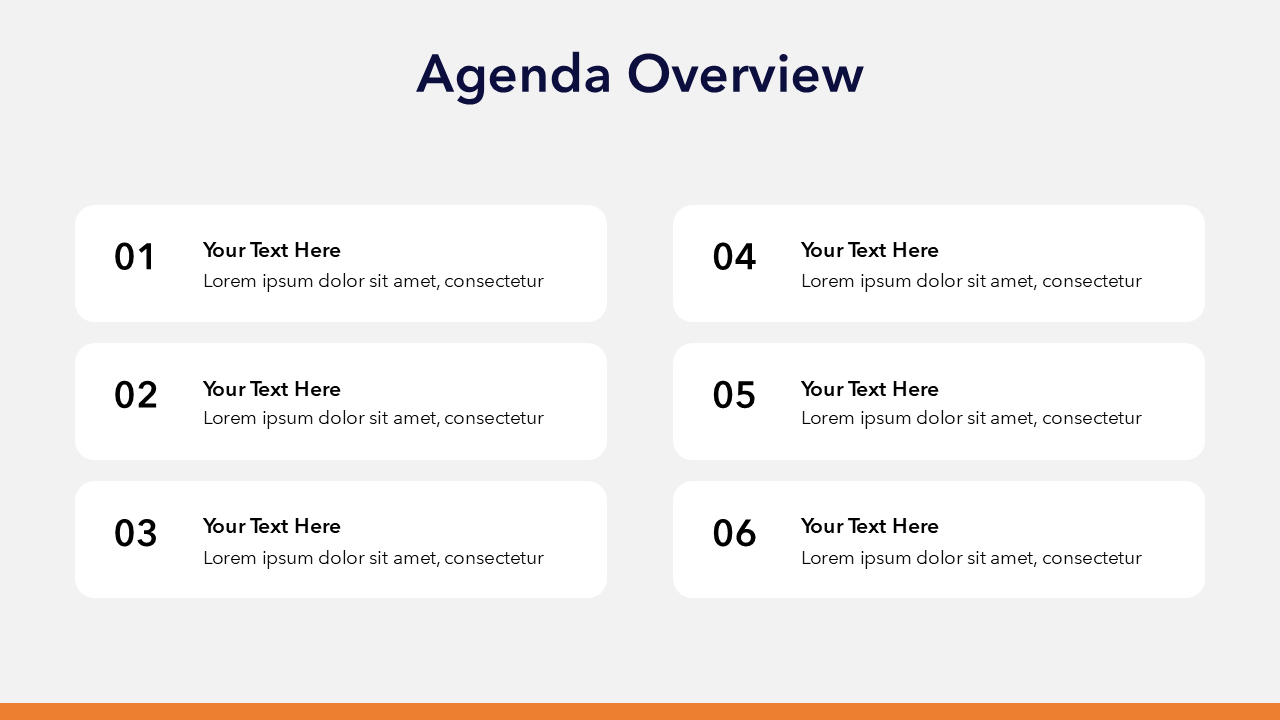 Agenda Overview

01

Your Text Here
Lorem ipsum dolor sit amet, consectetur

02

Your Text Here
Lorem ipsum dolor sit amet, consectetur

03

Your Text Here
Lorem ipsum dolor sit amet, consectetur

04

Your Text Here
Lorem ipsum dolor sit amet, consectetur

05

Your Text Here
Lorem ipsum dolor sit amet, consectetur

06

Your Text Here
Lorem ipsum dolor sit amet, consectetur